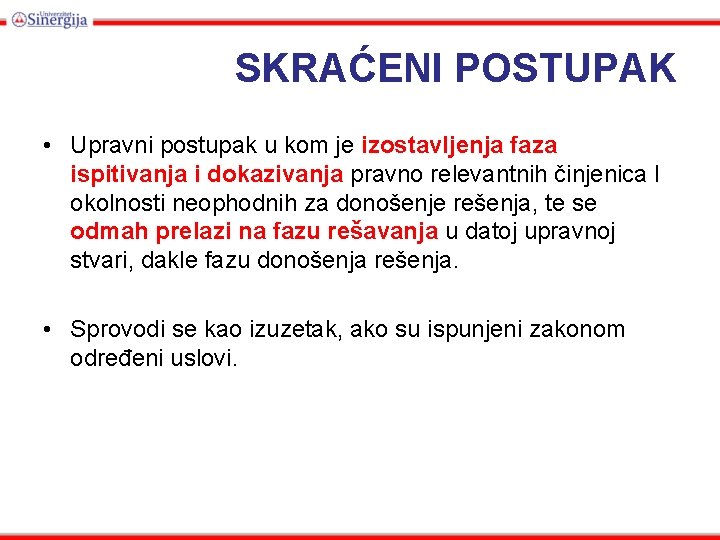 Univerzitet Sinergija

SKRAĆENI POSTUPAK

• Upravni postupak u kom je izostavljenja faza ispitivanja i dokazivanja pravno relevantnih činjenica I okolnosti neophodnih za donošenje rešenja, te se odmah prelazi na fazu rešavanja u datoj upravnoj stvari, dakle fazu donošenja rešenja.

• Sprovodi se kao izuzetak, ako su ispunjeni zakonom određeni uslovi.